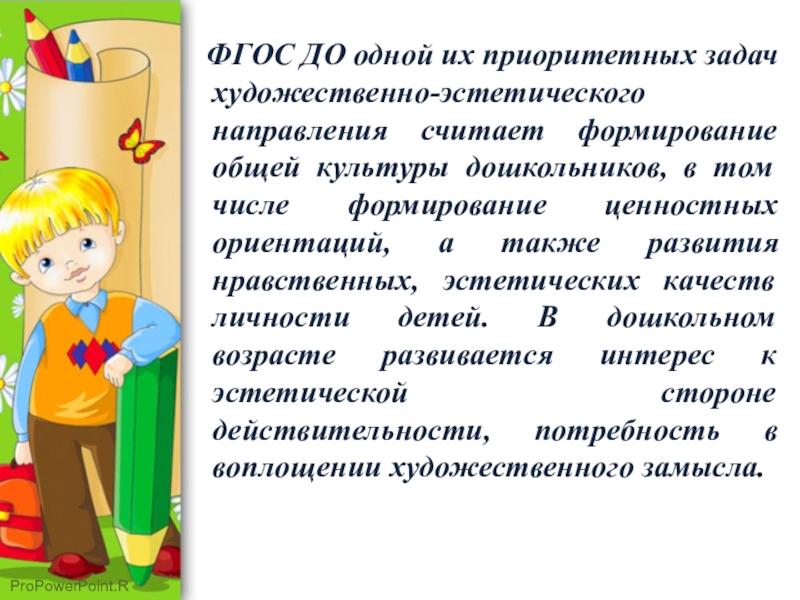 ФГОС ДО одной их приоритетных задач художественно-эстетического направления считает формирование общей культуры дошкольников, в том числе формирование ценностных ориентаций, а также развития нравственных, эстетических качеств личности детей. В дошкольном возрасте развивается интерес к эстетической стороне действительности, потребность в воплощении художественного замысла.

ProPowerPoint.R